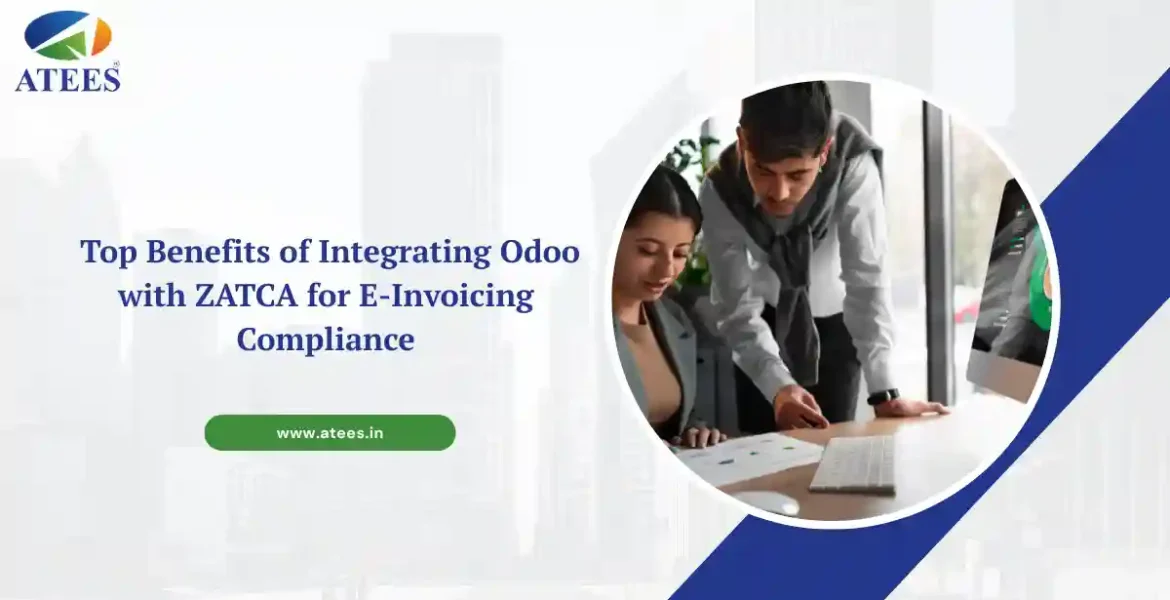 ATEES®

Top Benefits of Integrating Odoo with ZATCA for E-Invoicing Compliance

www.atees.in